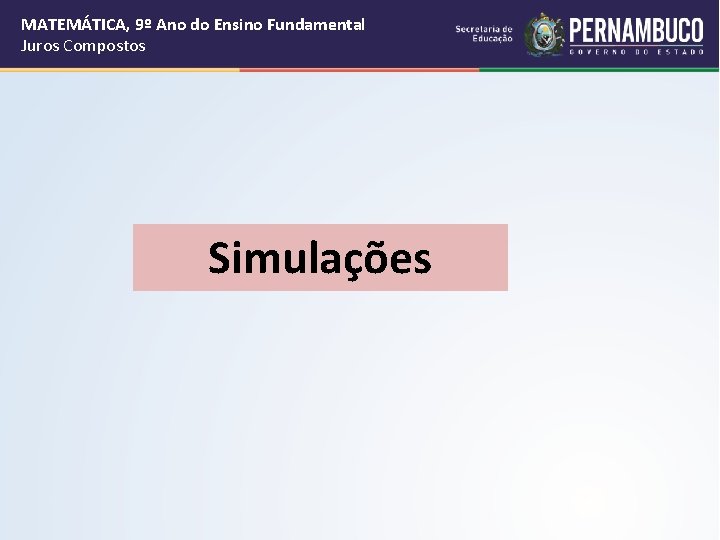 MATEMÁTICA, 9º Ano do Ensino Fundamental
Juros Compostos

Secretaria de Educação

PERNAMBUCO
GOVERNO DO ESTADO

Simulações